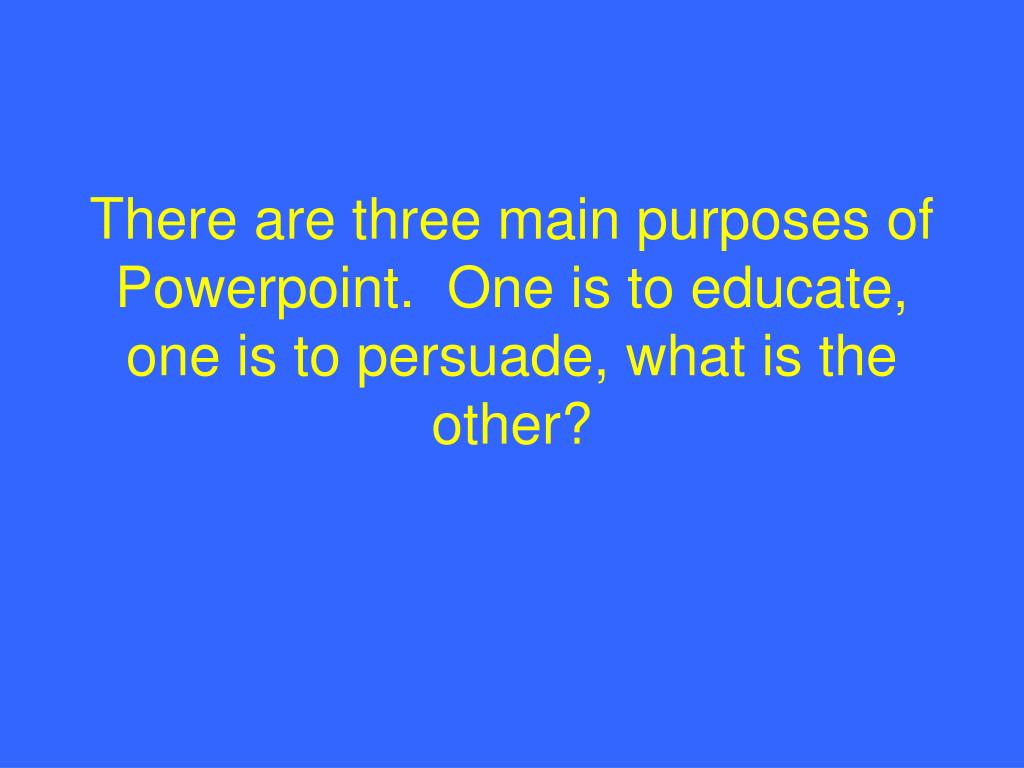 There are three main purposes of Powerpoint.  One is to educate, one is to persuade, what is the other?